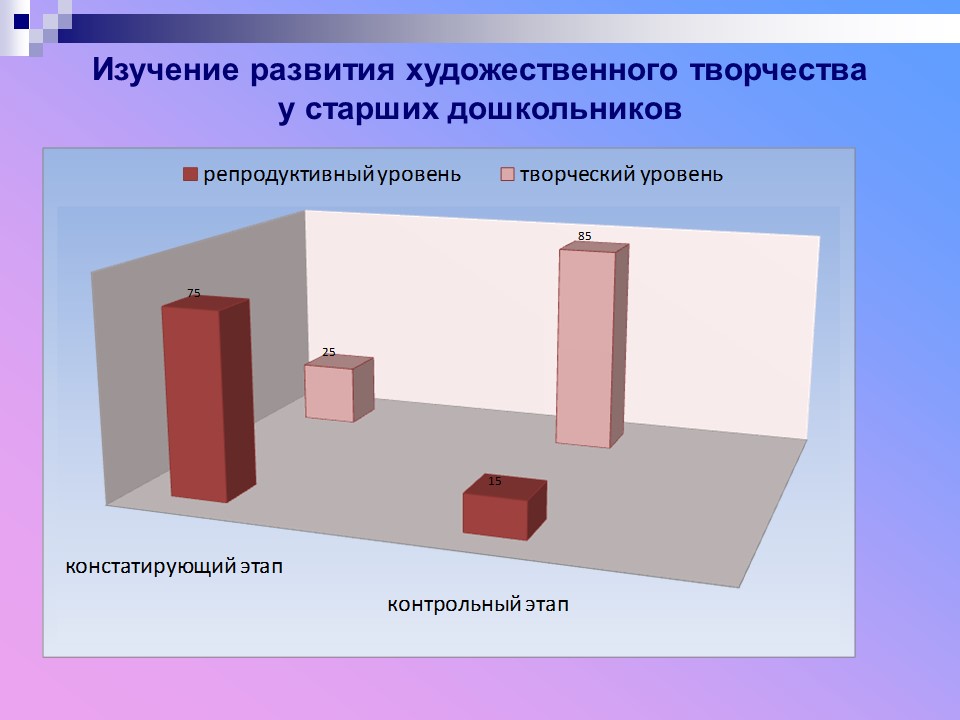 Изучение развития художественного творчества у старших дошкольников

репродуктивный уровень творческий уровень

75

25

85

15

констатирующий этап

контрольный этап